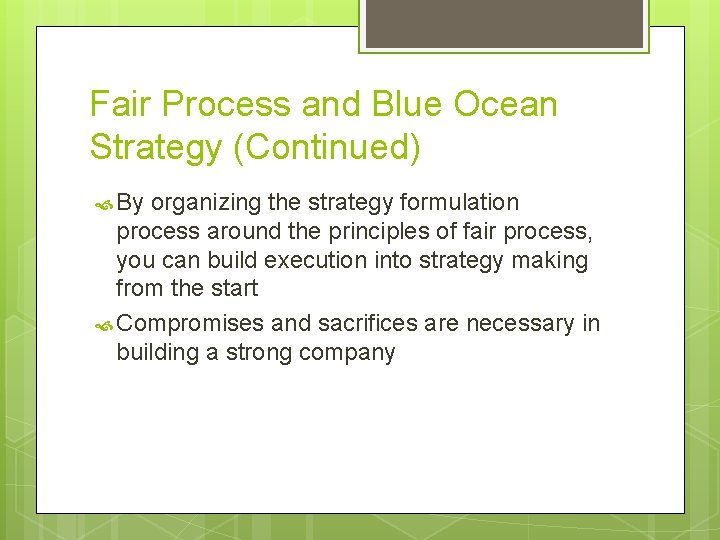 Fair Process and Blue Ocean Strategy (Continued)

By organizing the strategy formulation process around the principles of fair process, you can build execution into strategy making from the start

Compromises and sacrifices are necessary in building a strong company